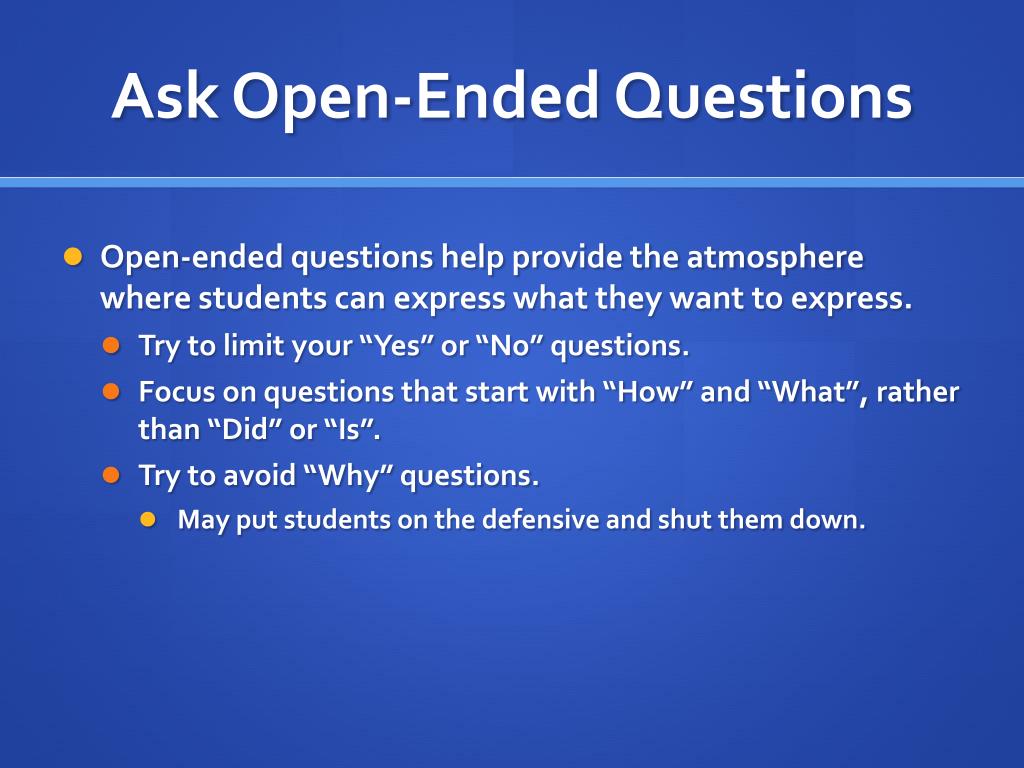 Ask Open-Ended Questions

Open-ended questions help provide the atmosphere where students can express what they want to express.

Try to limit your “Yes” or “No” questions.

Focus on questions that start with “How” and “What”, rather than “Did” or “Is”.

Try to avoid “Why” questions.

May put students on the defensive and shut them down.